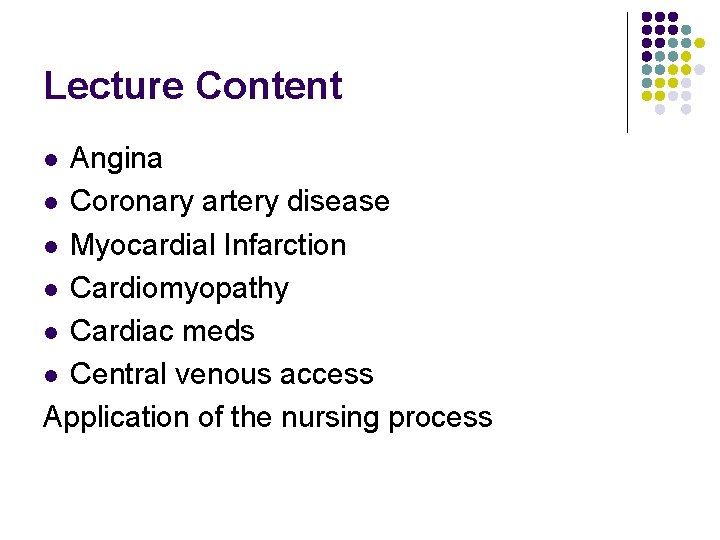 Lecture Content

- Angina
- Coronary artery disease
- Myocardial Infarction
- Cardiomyopathy
- Cardiac meds
- Central venous access

Application of the nursing process